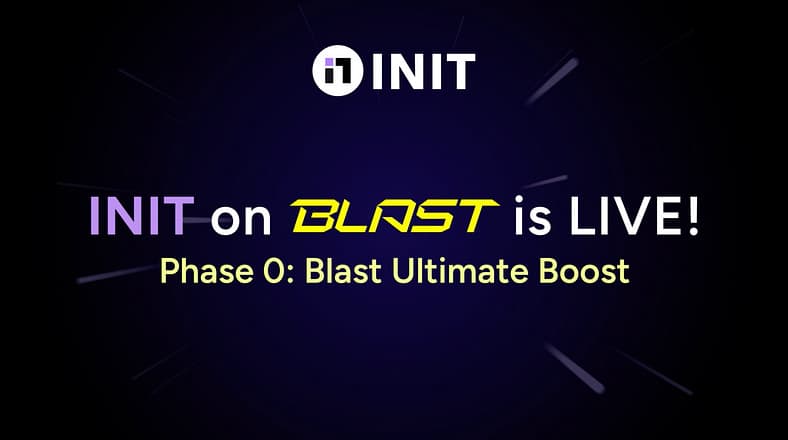 INIT

INIT on BLAST is LIVE!

Phase 0: Blast Ultimate Boost